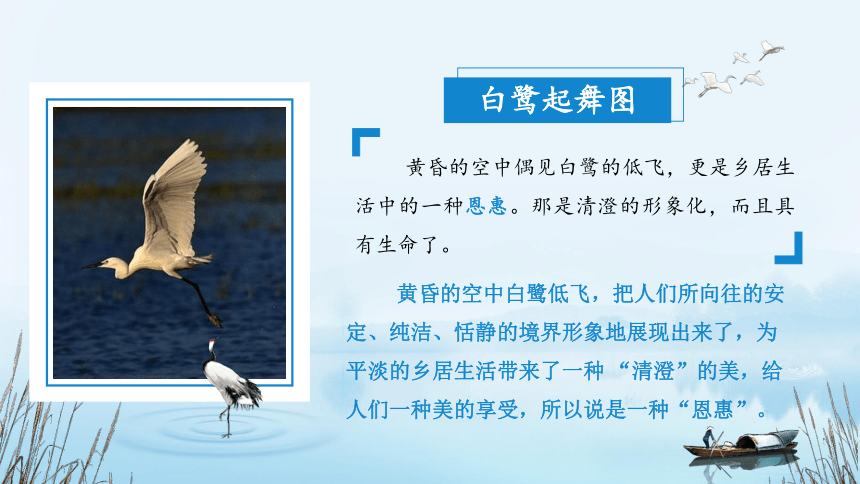 白鹭起舞图

黄昏的空中偶见白鹭的低飞，更是乡居生活中的一种恩惠。那是清澄的形象化，而且具有生命了。

黄昏的空中白鹭低飞，把人们所向往的安定、纯洁、恬静的境界形象地展现出来了，为平淡的乡居生活带来了一种“清澄”的美，给人们一种美的享受，所以说是一种“恩惠”。